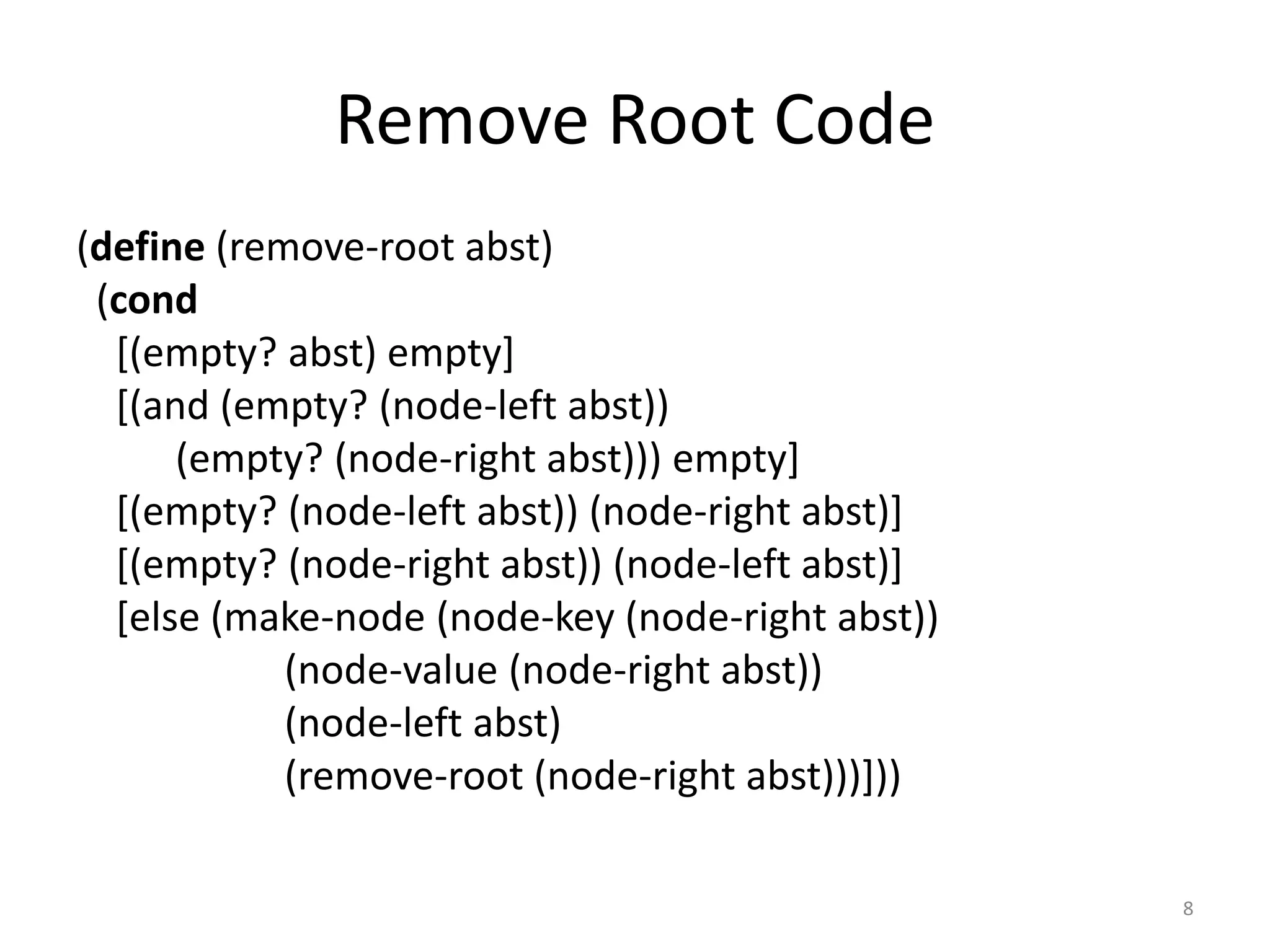 Remove Root Code

(define (remove-root abst)
 (cond
  [(empty? abst) empty]
  [(and (empty? (node-left abst))
      (empty? (node-right abst))) empty]
  [(empty? (node-left abst)) (node-right abst)]
  [(empty? (node-right abst)) (node-left abst)]
  [else (make-node (node-key (node-right abst))
              (node-value (node-right abst))
              (node-left abst)
              (remove-root (node-right abst)))]))

8